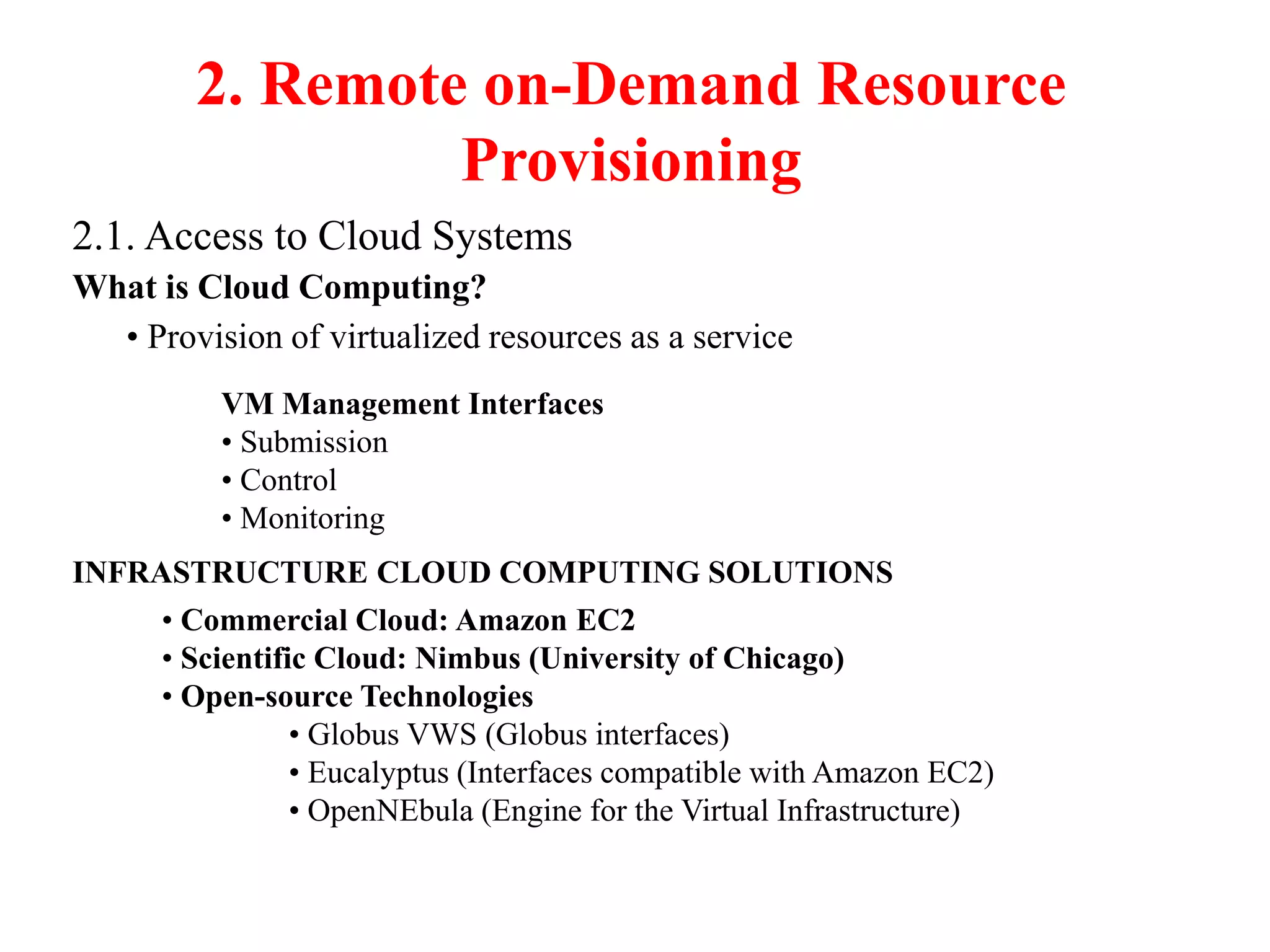 2. Remote on-Demand Resource Provisioning

2.1. Access to Cloud Systems

What is Cloud Computing?

• Provision of virtualized resources as a service

VM Management Interfaces
• Submission
• Control
• Monitoring

INFRASTRUCTURE CLOUD COMPUTING SOLUTIONS

• Commercial Cloud: Amazon EC2
• Scientific Cloud: Nimbus (University of Chicago)
• Open-source Technologies
• Globus VWS (Globus interfaces)
• Eucalyptus (Interfaces compatible with Amazon EC2)
• OpenNEbula (Engine for the Virtual Infrastructure)